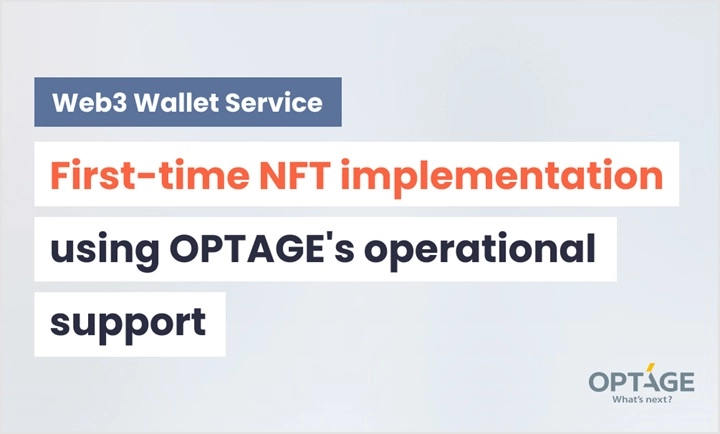 Web3 Wallet Service

First-time NFT implementation using OPTAGE's operational support

OPTAGE
What's next?